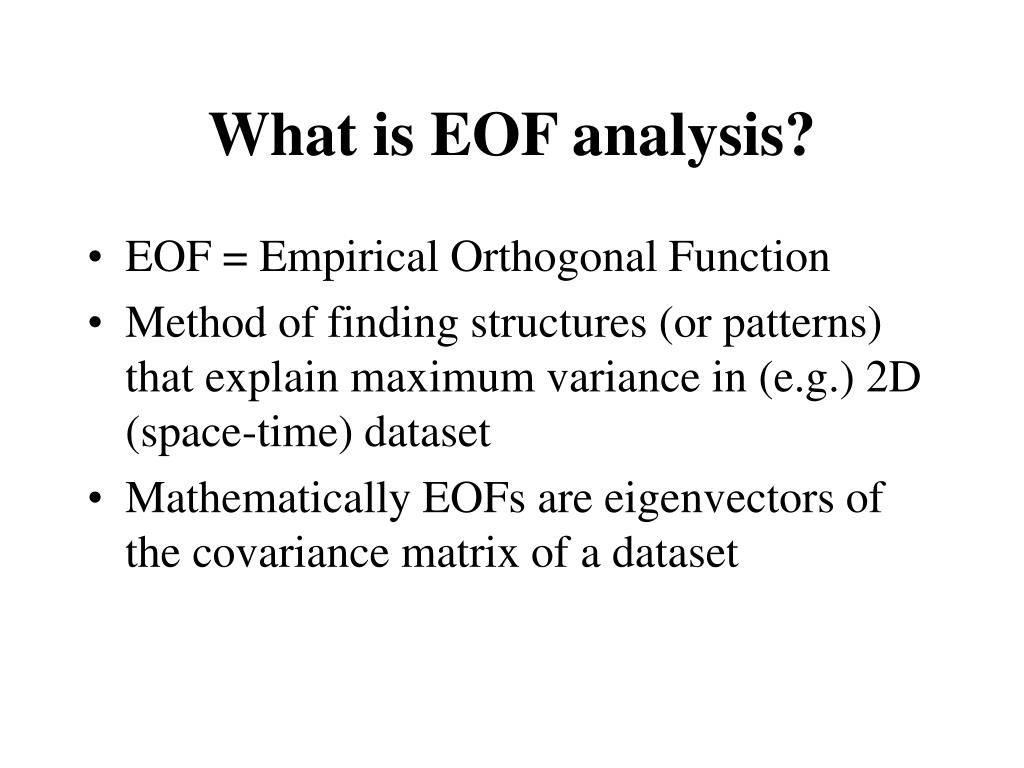 What is EOF analysis?

• EOF = Empirical Orthogonal Function
• Method of finding structures (or patterns) that explain maximum variance in (e.g.) 2D (space-time) dataset
• Mathematically EOFs are eigenvectors of the covariance matrix of a dataset